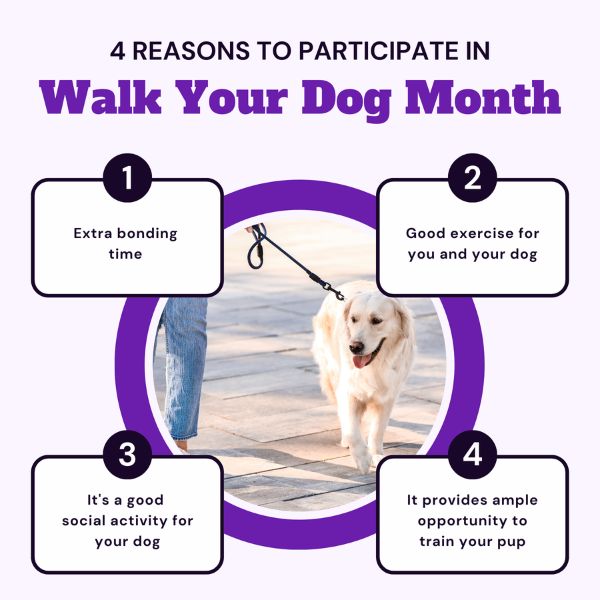 4 REASONS TO PARTICIPATE IN
Walk Your Dog Month

1
Extra bonding time

2
Good exercise for you and your dog

3
It's a good social activity for your dog

4
It provides ample opportunity to train your pup